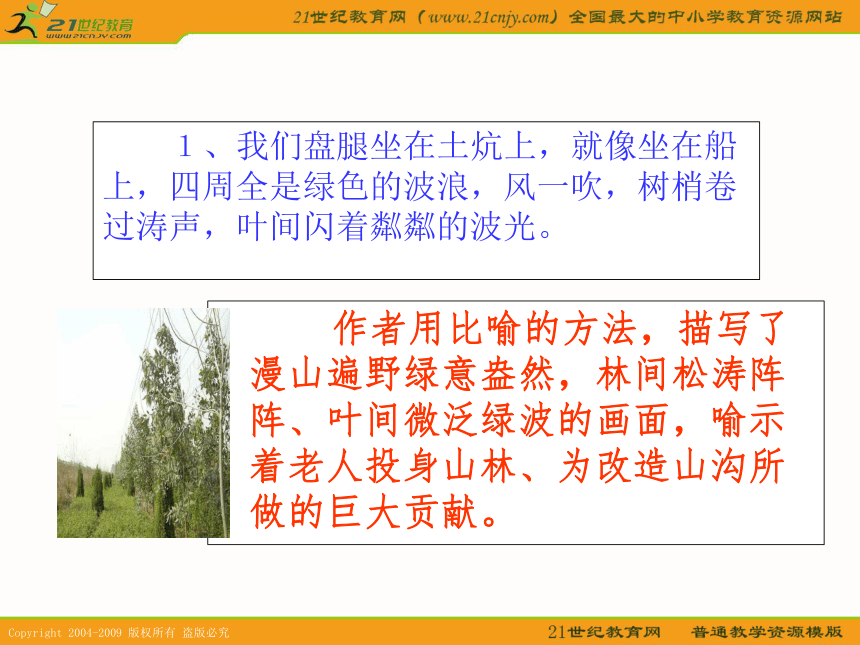 21世纪教育
www.21cnjy.com

21世纪教育网（www.21cnjy.com）全国最大的中小学教育资源网站

1、我们盘腿坐在土炕上，就像坐在船上，四周全是绿色的波浪，风一吹，树梢卷过涛声，叶间闪着粼粼的波光。

作者用比喻的方法，描写了漫山遍野绿意盎然，林间松涛阵阵、叶间微泛绿波的画面，喻示着老人投身山林、为改造山沟所做的巨大贡献。

Copyright 2004-2009 版权所有 盗版必究

21世纪教育网 普通教学资源模版